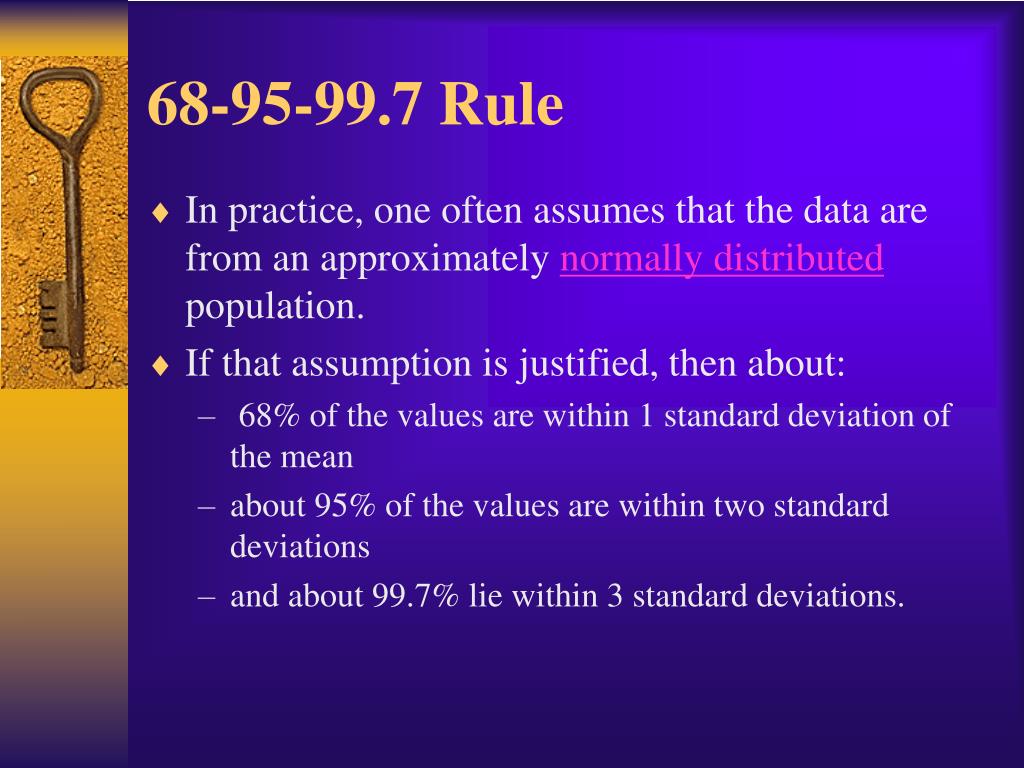 68-95-99.7 Rule

♦ In practice, one often assumes that the data are from an approximately normally distributed population.

♦ If that assumption is justified, then about:

– 68% of the values are within 1 standard deviation of the mean

– about 95% of the values are within two standard deviations

– and about 99.7% lie within 3 standard deviations.